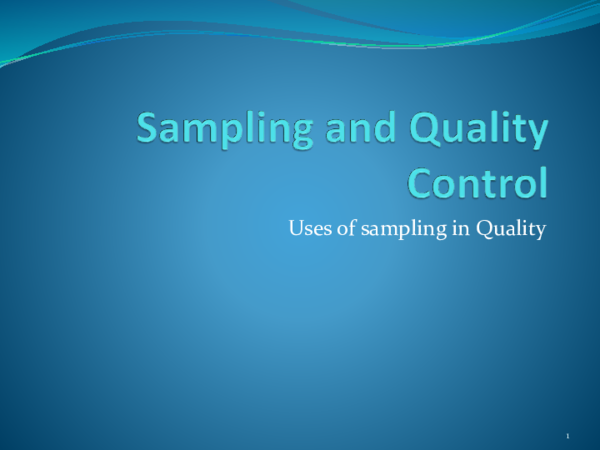 Sampling and Quality Control

Uses of sampling in Quality

1